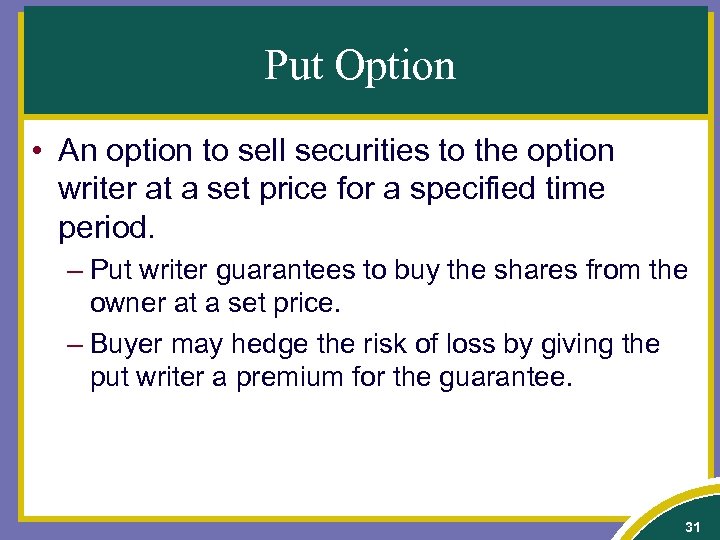 Put Option

• An option to sell securities to the option writer at a set price for a specified time period.

– Put writer guarantees to buy the shares from the owner at a set price.

– Buyer may hedge the risk of loss by giving the put writer a premium for the guarantee.

31